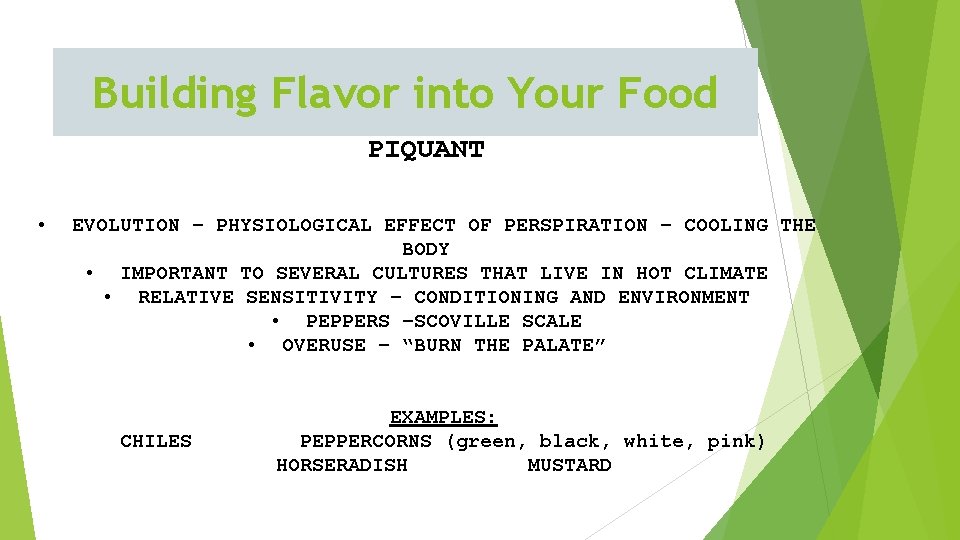 Building Flavor into Your Food

PIQUANT

• EVOLUTION – PHYSIOLOGICAL EFFECT OF PERSPIRATION – COOLING THE BODY
• IMPORTANT TO SEVERAL CULTURES THAT LIVE IN HOT CLIMATE
• RELATIVE SENSITIVITY – CONDITIONING AND ENVIRONMENT
• PEPPERS –SCOVILLE SCALE
• OVERUSE – “BURN THE PALATE”

EXAMPLES:
CHILES PEPPERCORNS (green, black, white, pink)
HORSERADISH MUSTARD